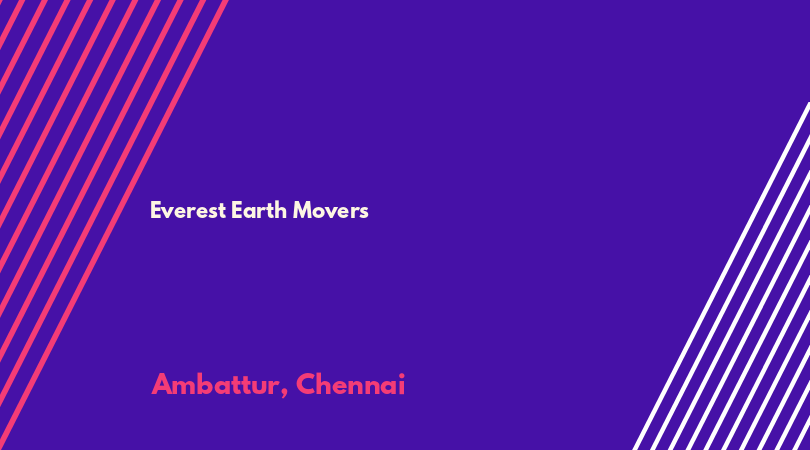 Everest Earth Movers

Ambattur, Chennai